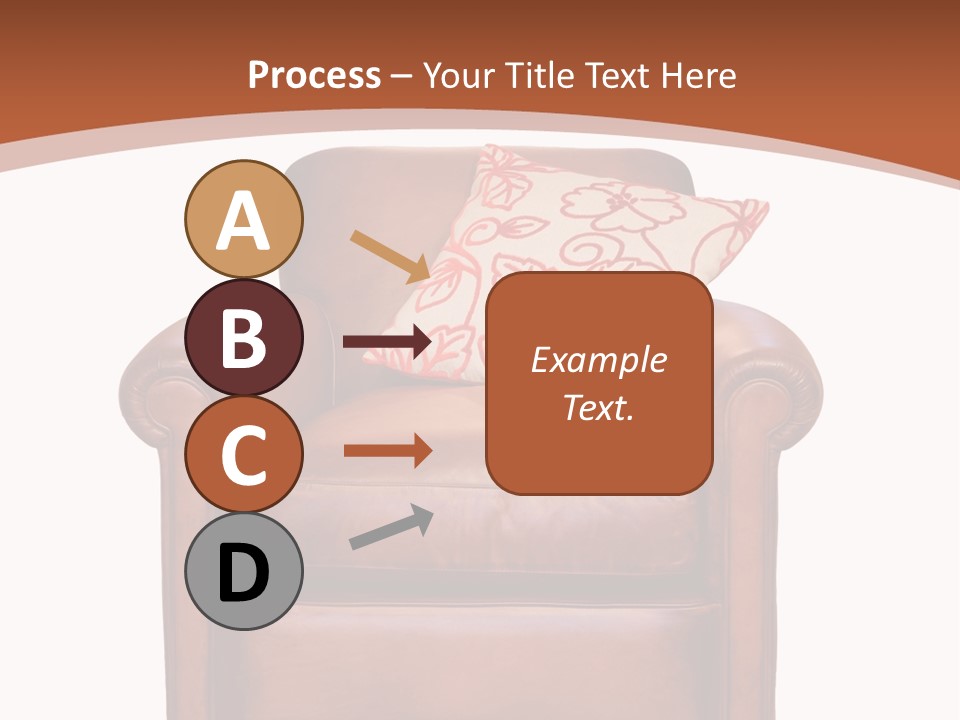 Process – Your Title Text Here

A

B

C

D

Example Text.